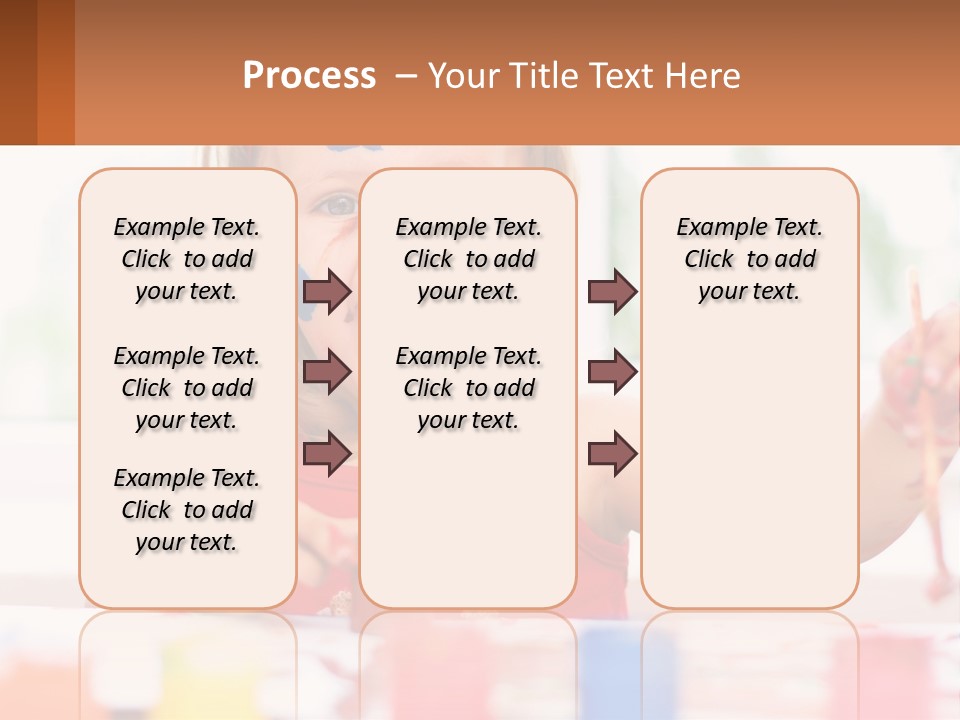 Process – Your Title Text Here

Example Text. Click to add your text.

Example Text. Click to add your text.

Example Text. Click to add your text.

Example Text. Click to add your text.

Example Text. Click to add your text.

Example Text. Click to add your text.